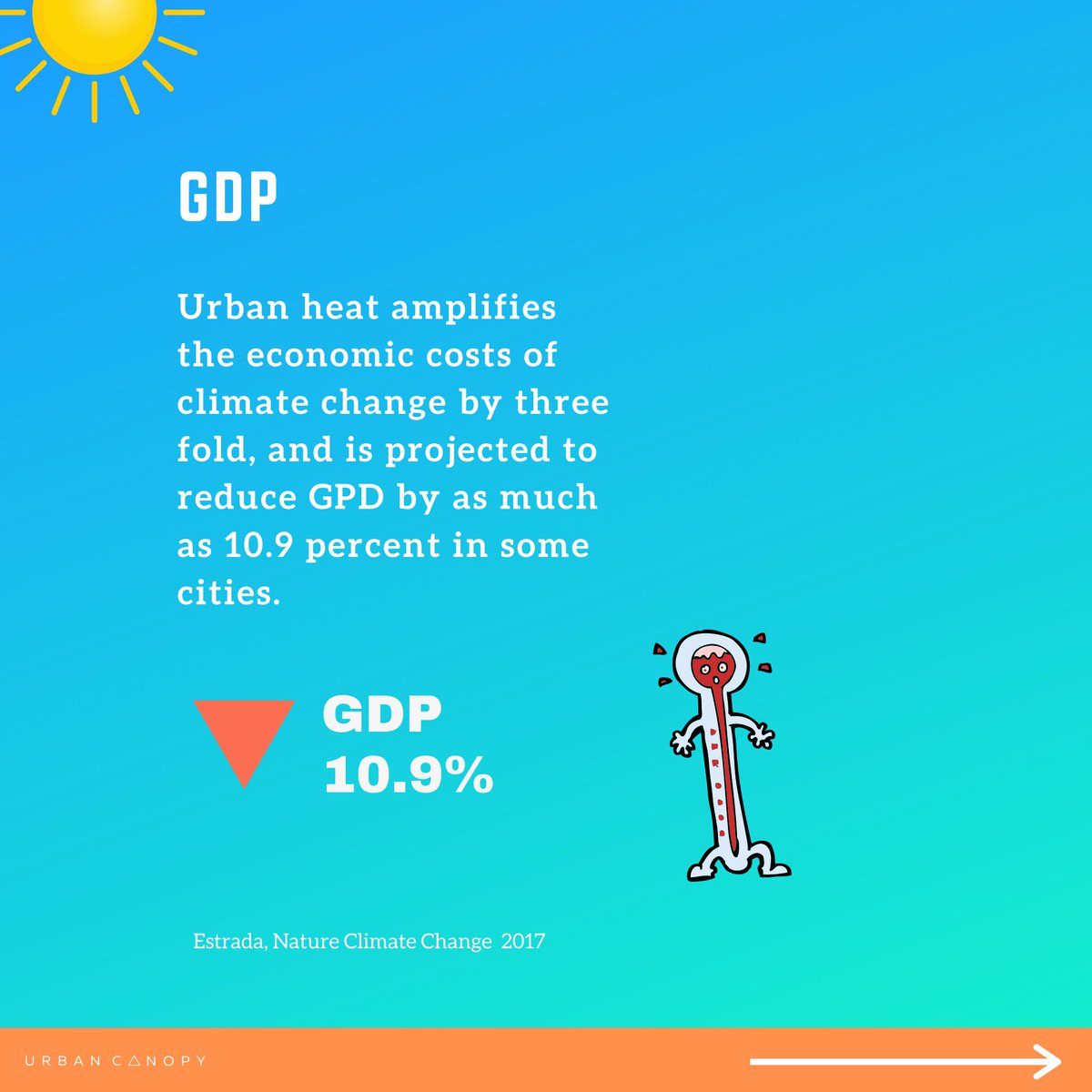 GDP

Urban heat amplifies the economic costs of climate change by three fold, and is projected to reduce GPD by as much as 10.9 percent in some cities.

GDP
10.9%

Estrada, Nature Climate Change 2017

URBAN CANOPY